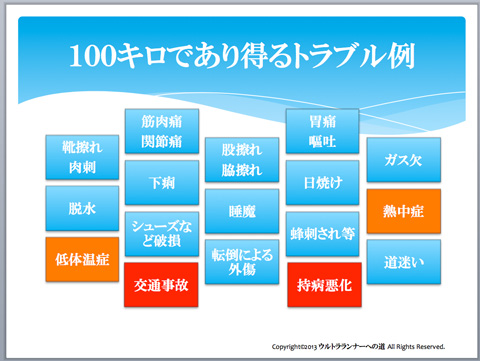 100キロであり得るトラブル例

靴擦れ
肉刺

脱水

低体温症

筋肉痛
関節痛

下痢

シューズなど破損

交通事故

股擦れ
脇擦れ

睡魔

転倒による外傷

胃痛
嘔吐

日焼け

蜂刺され等

持病悪化

ガス欠

熱中症

道迷い

Copyright©2013 ウルトラランナーへの道 All Rights Reserved.